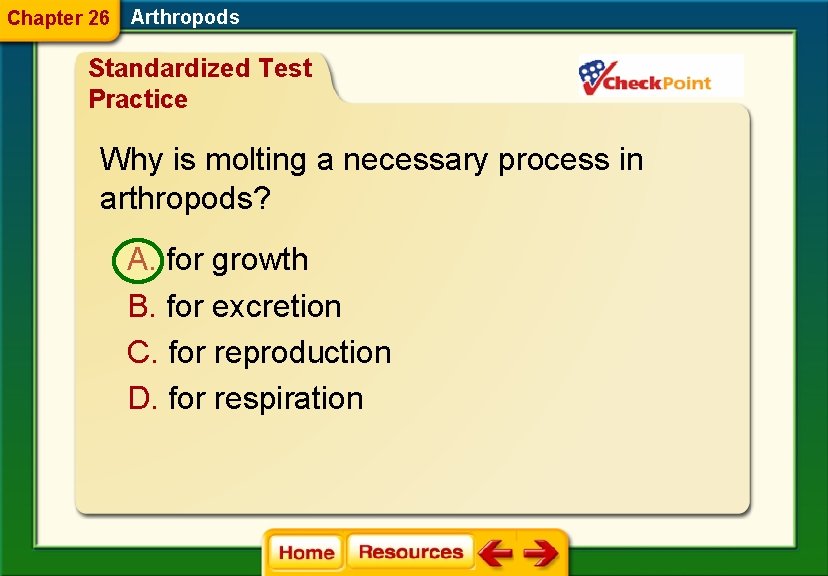 Chapter 26 Arthropods

Standardized Test Practice

CheckPoint

Why is molting a necessary process in arthropods?

A. for growth
B. for excretion
C. for reproduction
D. for respiration

Home Resources